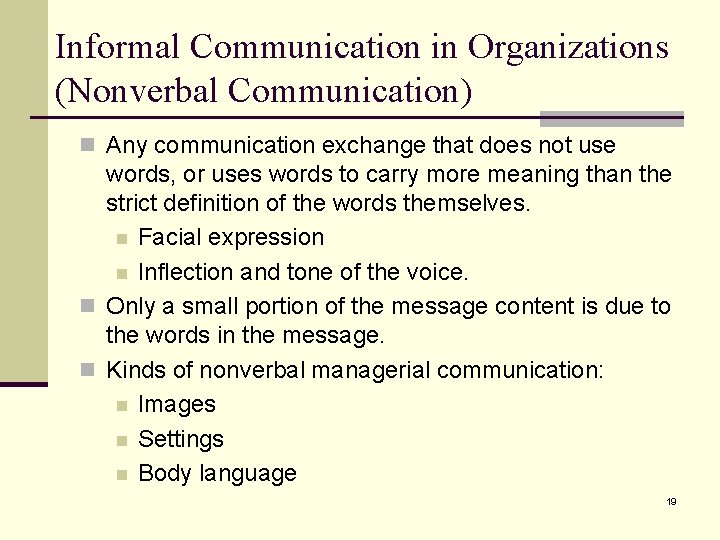 Informal Communication in Organizations (Nonverbal Communication)

Any communication exchange that does not use words, or uses words to carry more meaning than the strict definition of the words themselves.
Facial expression
Inflection and tone of the voice.
Only a small portion of the message content is due to the words in the message.
Kinds of nonverbal managerial communication:
Images
Settings
Body language

19